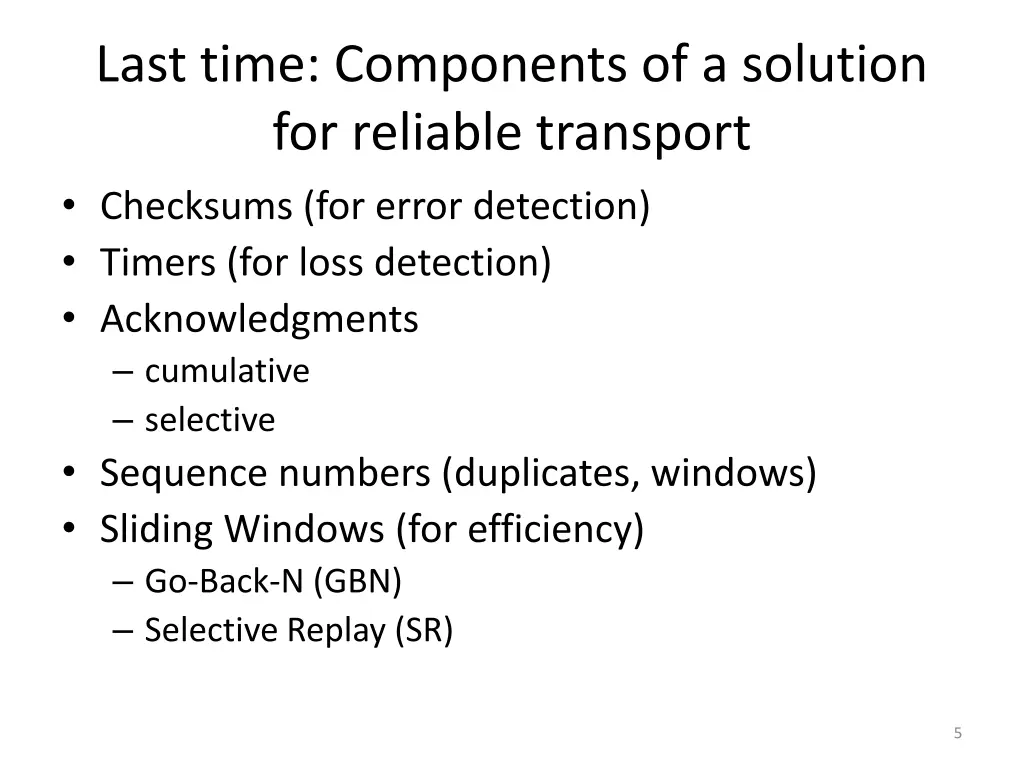 Last time: Components of a solution for reliable transport

• Checksums (for error detection)
• Timers (for loss detection)
• Acknowledgments
  – cumulative
  – selective
• Sequence numbers (duplicates, windows)
• Sliding Windows (for efficiency)
  – Go-Back-N (GBN)
  – Selective Replay (SR)

5